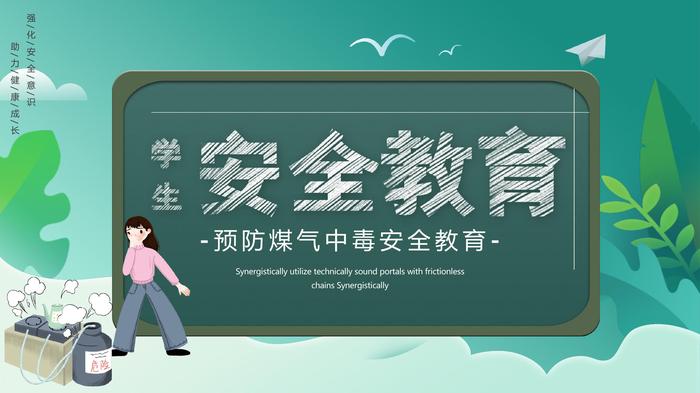 强/化/安/全/意/识
助/力/健/康/成/长

学生

安全教育

-预防煤气中毒安全教育-

Synergistically utilize technically sound portals with frictionless chains Synergistically

危险